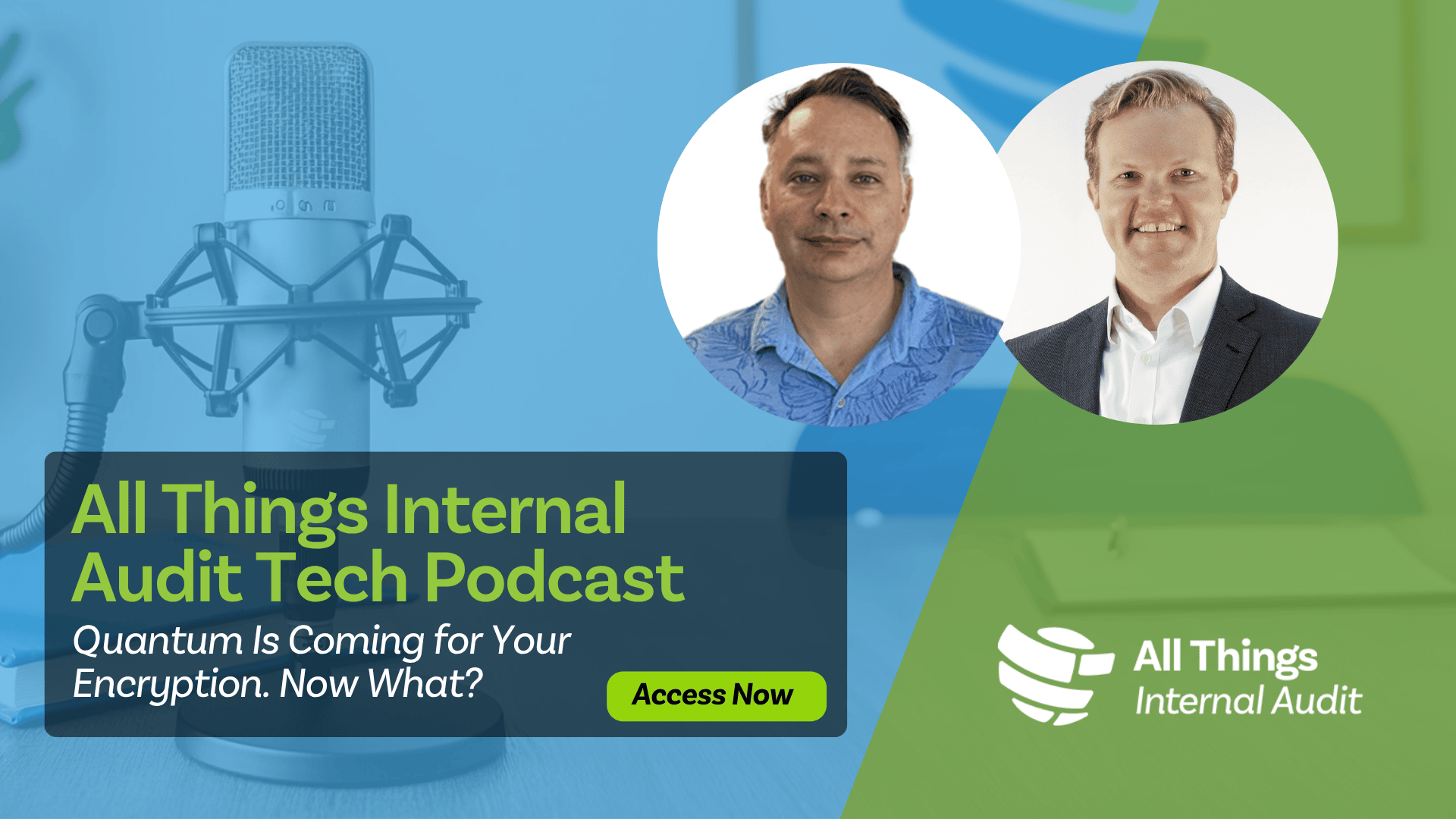 All Things Internal Audit Tech Podcast

Quantum Is Coming for Your Encryption. Now What?

Access Now

All Things
Internal Audit